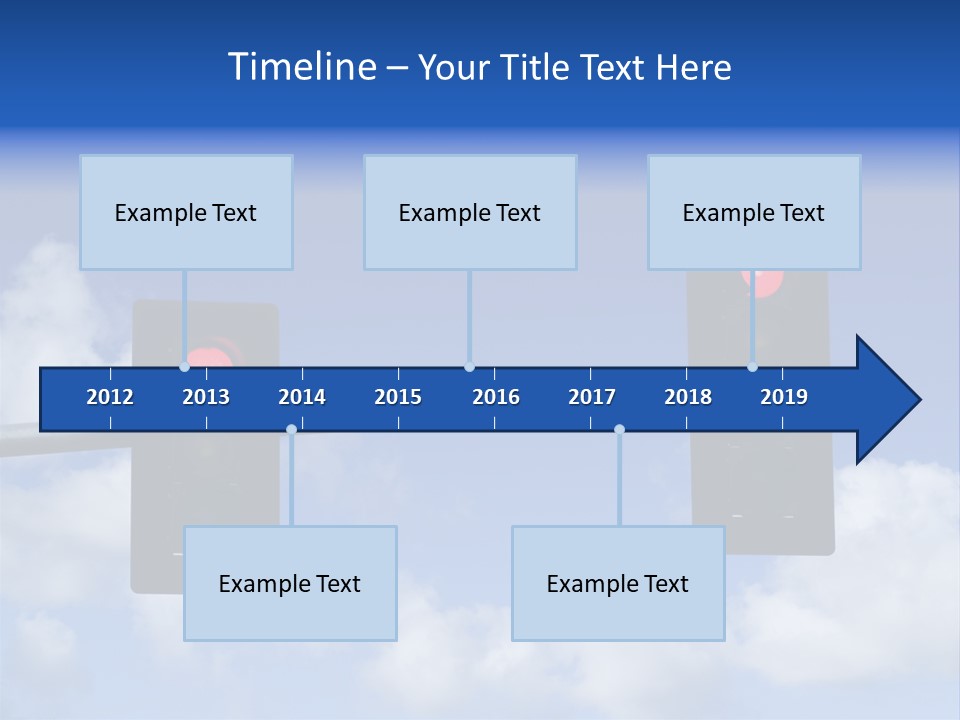 Timeline – Your Title Text Here

Example Text

Example Text

Example Text

2012 2013 2014 2015 2016 2017 2018 2019

Example Text

Example Text